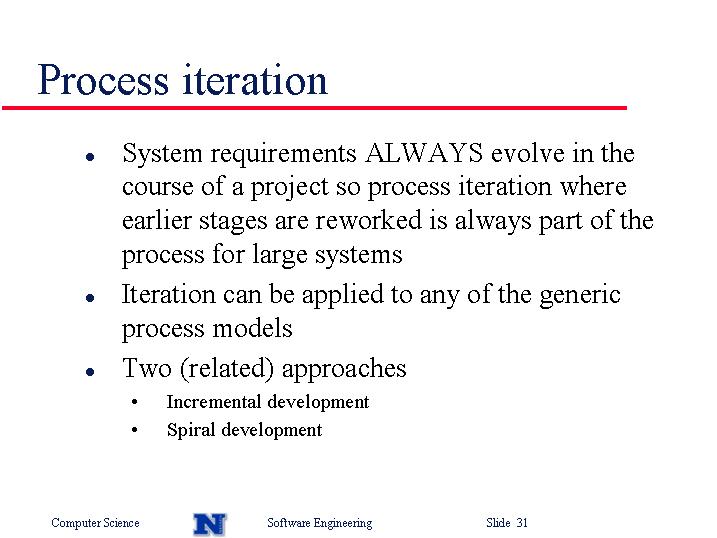 Process iteration

- System requirements ALWAYS evolve in the course of a project so process iteration where earlier stages are reworked is always part of the process for large systems
- Iteration can be applied to any of the generic process models
- Two (related) approaches
  - Incremental development
  - Spiral development

Computer Science N Software Engineering Slide 31